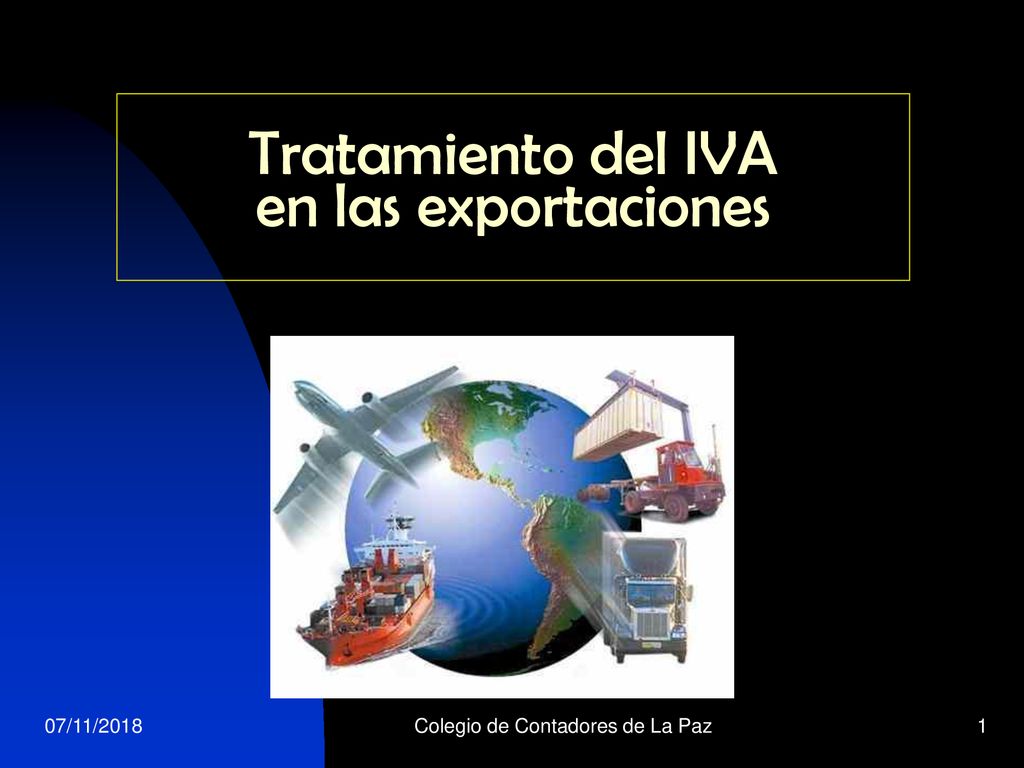 Tratamiento del IVA
en las exportaciones

07/11/2018

Colegio de Contadores de La Paz

1